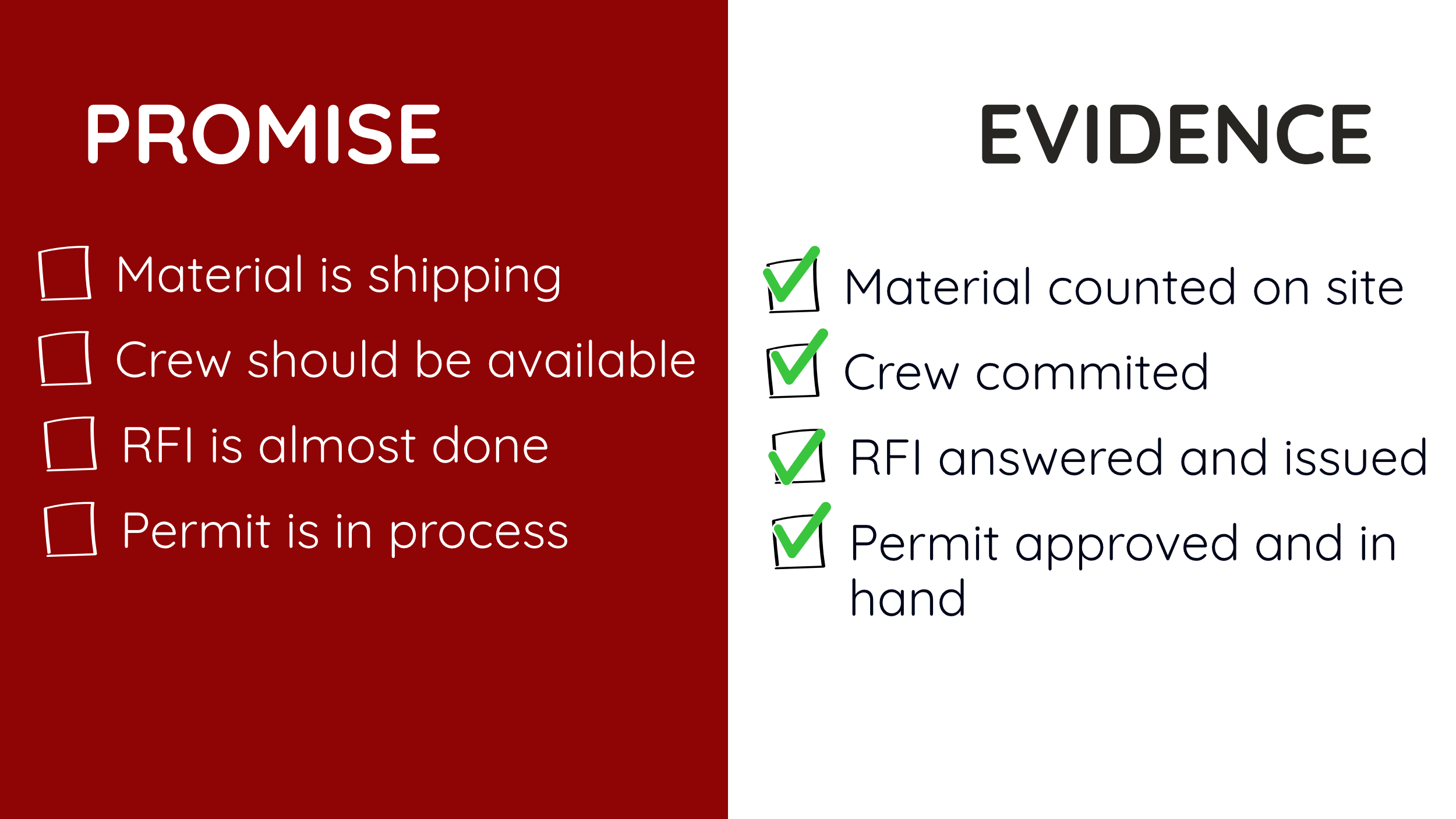 PROMISE

Material is shipping
Crew should be available
RFI is almost done
Permit is in process

EVIDENCE

Material counted on site
Crew commited
RFI answered and issued
Permit approved and in hand